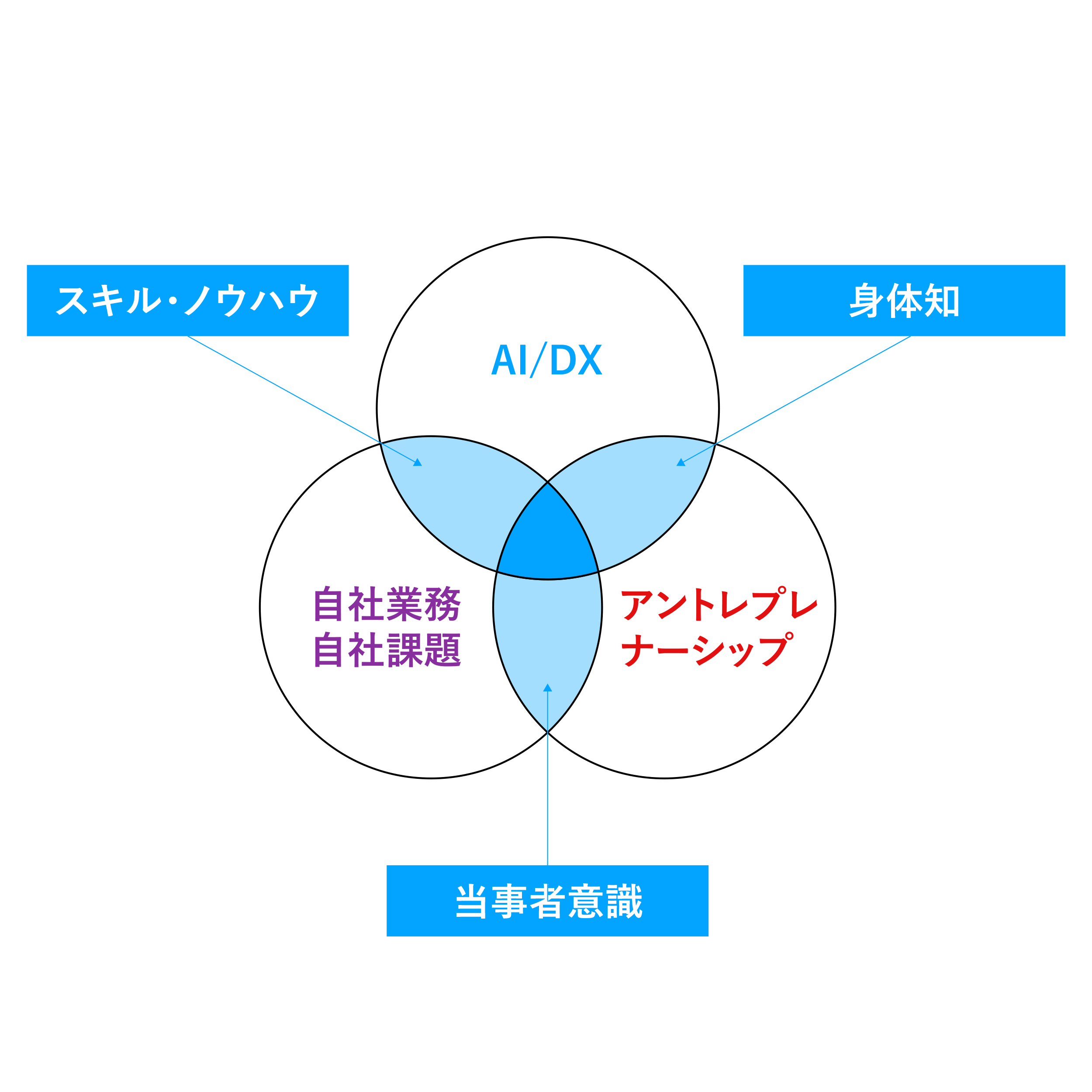 スキル・ノウハウ

身体知

AI/DX

自社業務
自社課題

アントレプレナーシップ

当事者意識